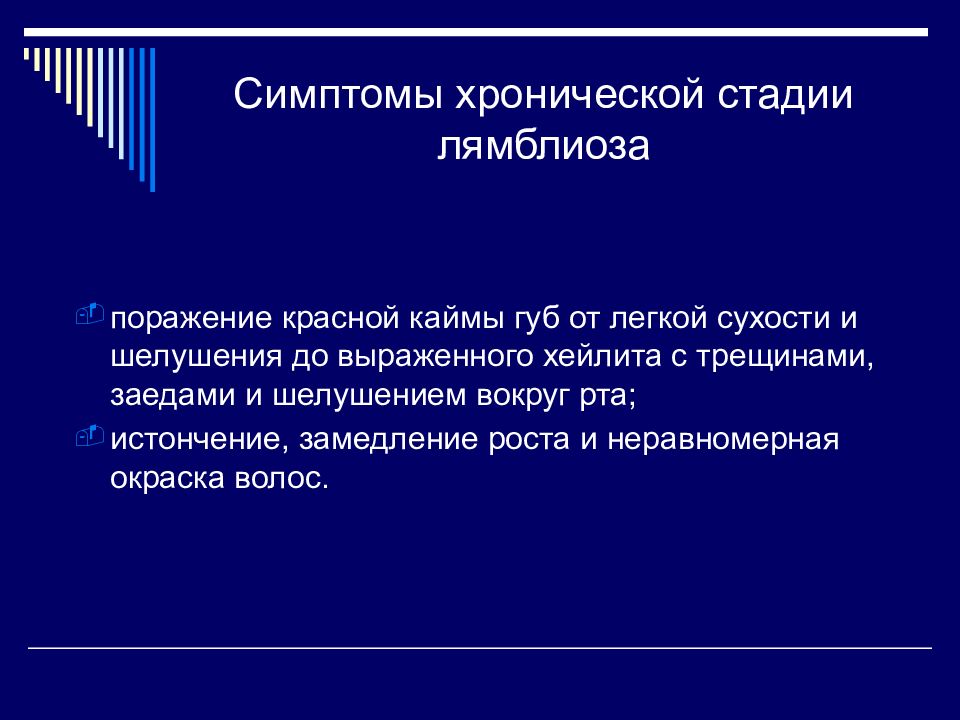 Симптомы хронической стадии лямблиоза

поражение красной каймы губ от легкой сухости и шелушения до выраженного хейлита с трещинами, заедами и шелушением вокруг рта;

истончение, замедление роста и неравномерная окраска волос.